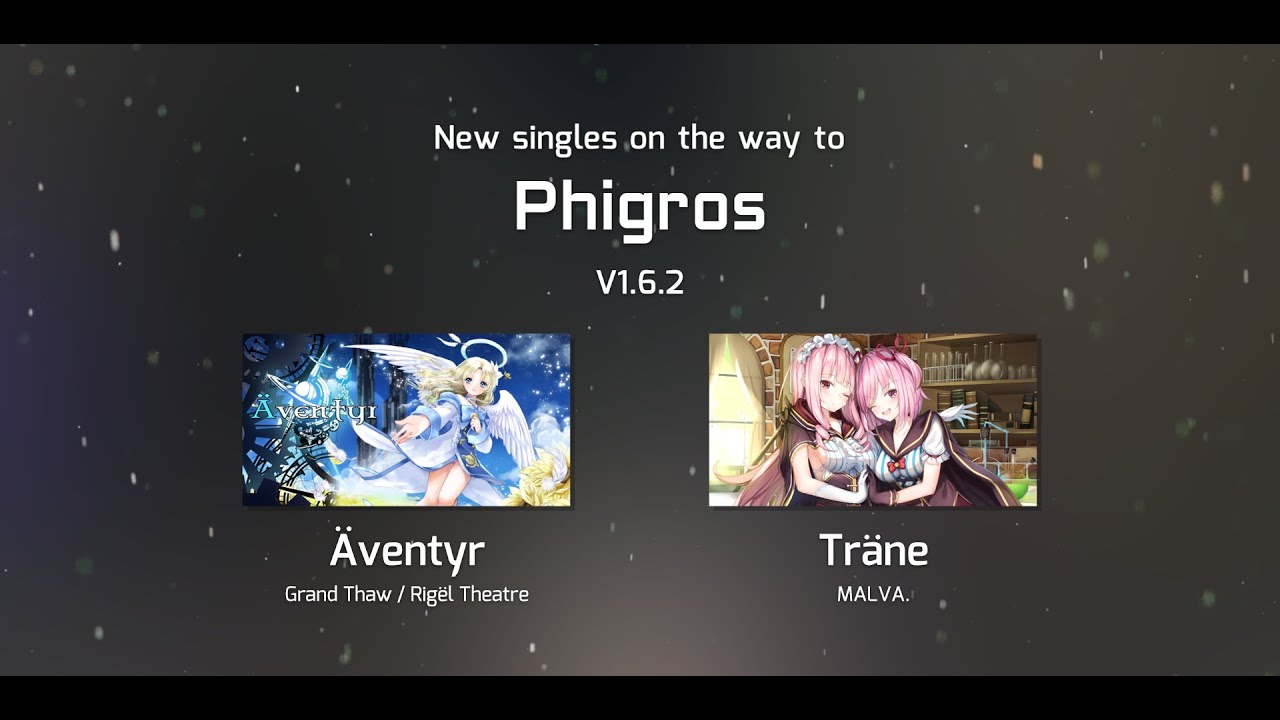 New singles on the way to

Phigros

V1.6.2

Äventyr

Äventyr
Grand Thaw / Rigël Theatre

Träne
MALVA.